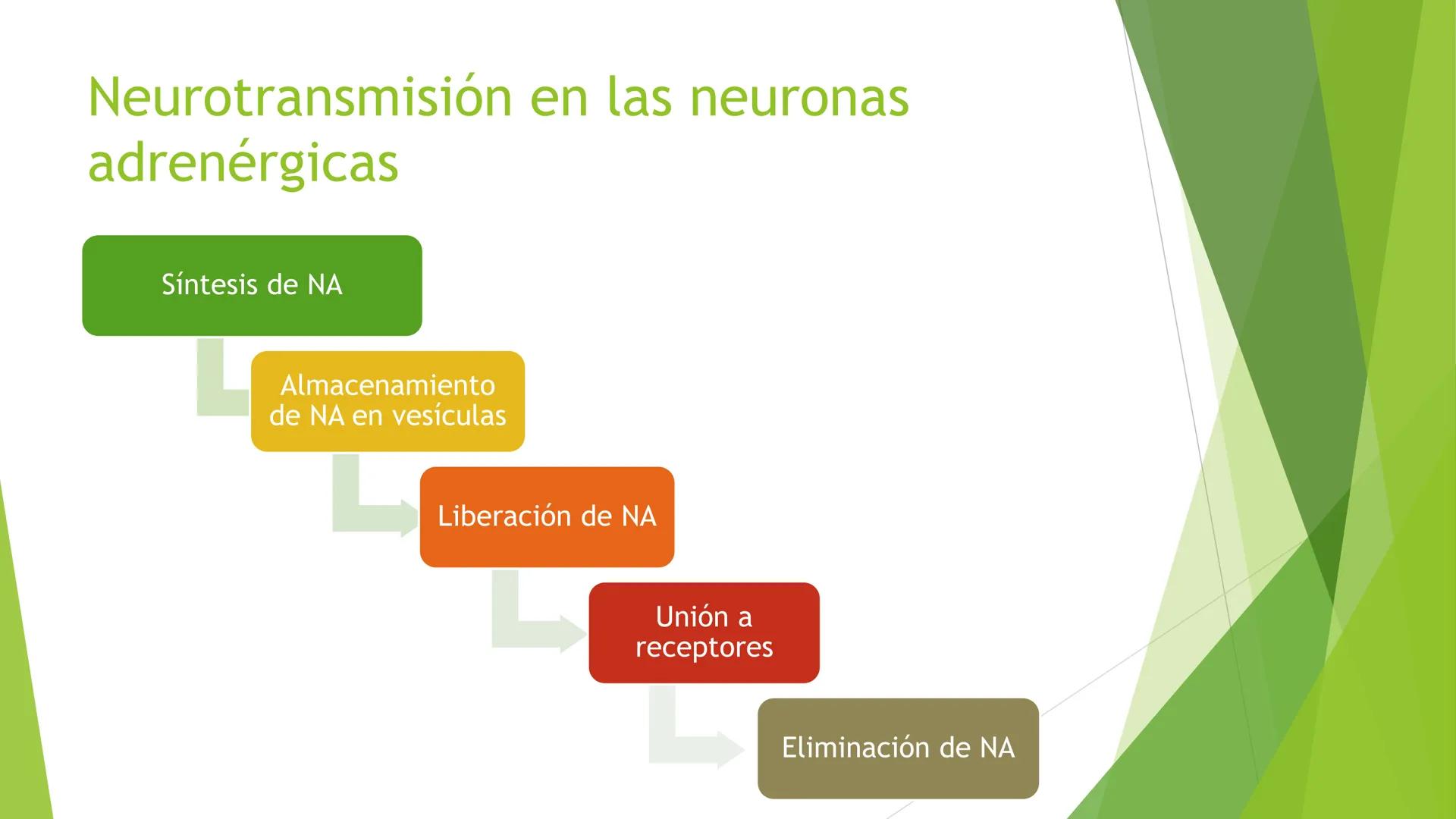 Neurotransmisión en las neuronas adrenérgicas

Síntesis de NA

Almacenamiento de NA en vesículas

Liberación de NA

Unión a receptores

Eliminación de NA